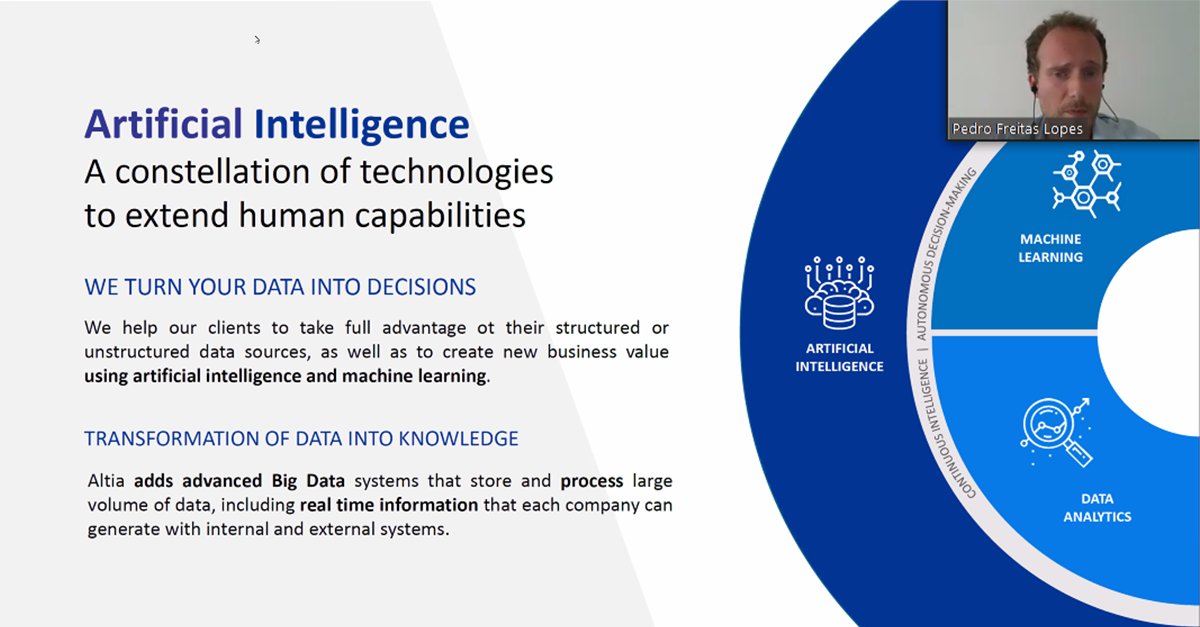 Artificial Intelligence
A constellation of technologies to extend human capabilities

WE TURN YOUR DATA INTO DECISIONS

We help our clients to take full advantage ot their structured or unstructured data sources, as well as to create new business value using artificial intelligence and machine learning.

TRANSFORMATION OF DATA INTO KNOWLEDGE

Altia adds advanced Big Data systems that store and process large volume of data, including real time information that each company can generate with internal and external systems.

ARTIFICIAL INTELLIGENCE

CONTINUOUS INTELLIGENCE | AUTONOMOUS DECISION-MAKING

MACHINE LEARNING

DATA ANALYTICS

Pedro Freitas Lopes